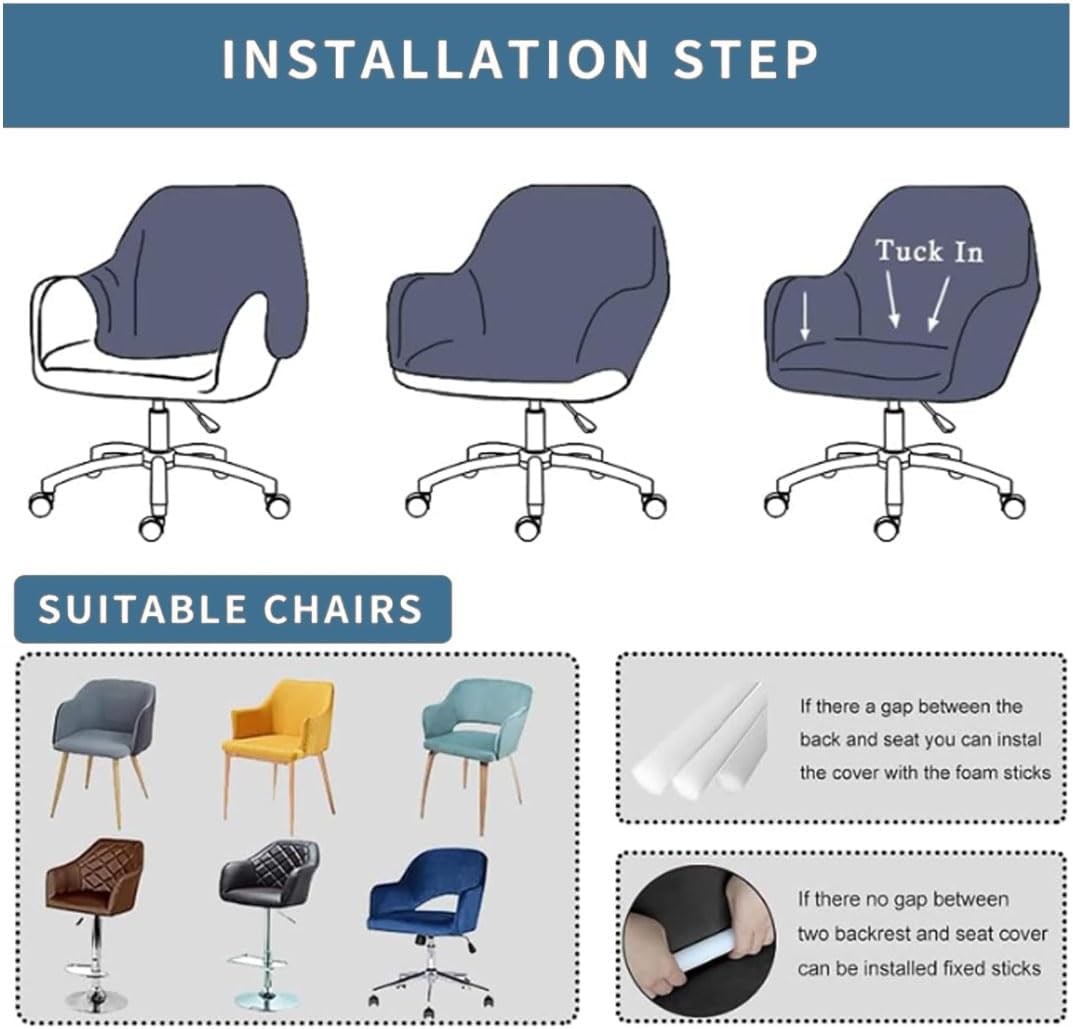 INSTALLATION STEP

Tuck In

SUITABLE CHAIRS

If there a gap between the back and seat you can instal the cover with the foam sticks

If there no gap between two backrest and seat cover can be installed fixed sticks